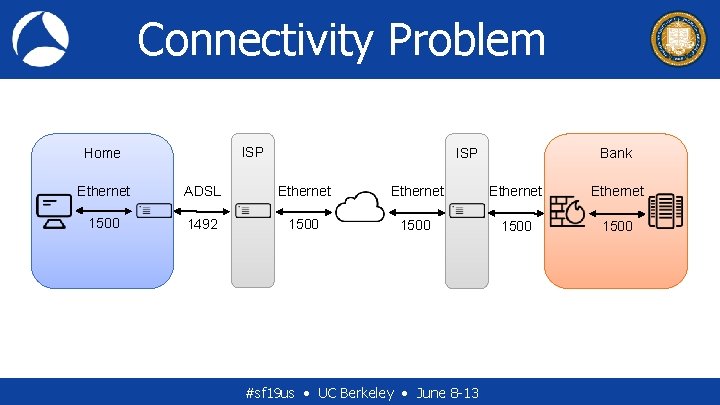 Connectivity Problem

Home

Ethernet

1500

ADSL

1492

ISP

Ethernet

1500

Ethernet

1500

ISP

Ethernet

1500

Bank

Ethernet

1500

#sf19us • UC Berkeley • June 8-13